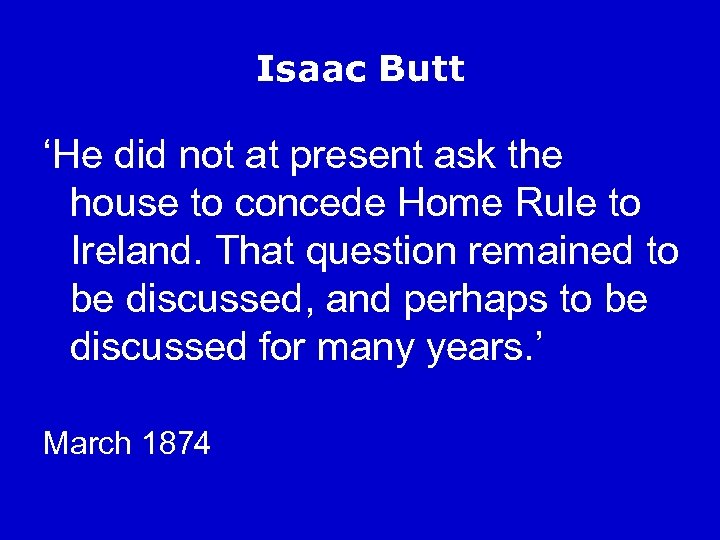 Isaac Butt

‘He did not at present ask the house to concede Home Rule to Ireland. That question remained to be discussed, and perhaps to be discussed for many years.’

March 1874